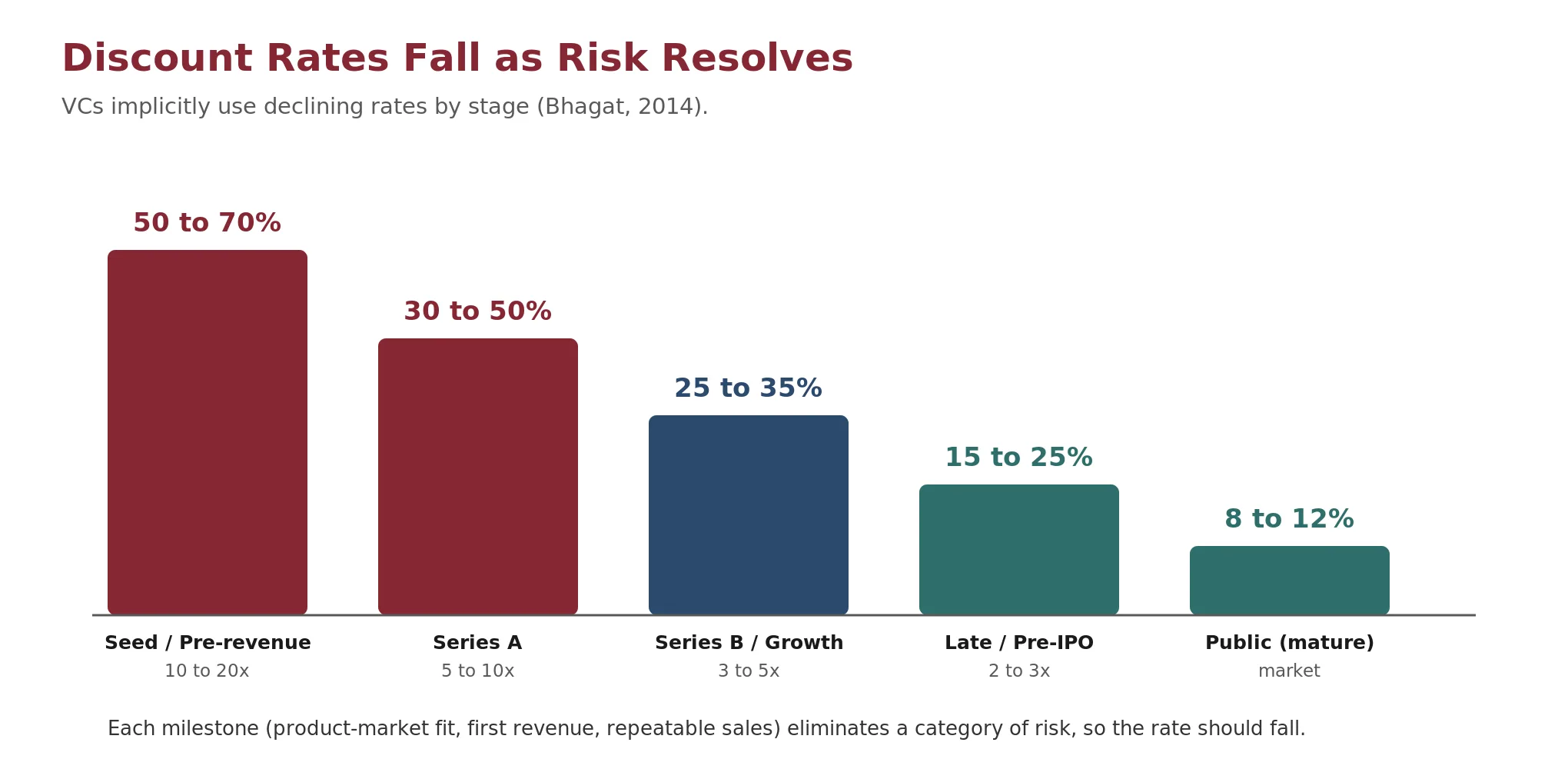 Discount Rates Fall as Risk Resolves

VCs implicitly use declining rates by stage (Bhagat, 2014).

50 to 70%

30 to 50%

25 to 35%

15 to 25%

8 to 12%

Seed / Pre-revenue
10 to 20x

Series A
5 to 10x

Series B / Growth
3 to 5x

Late / Pre-IPO
2 to 3x

Public (mature)
market

Each milestone (product-market fit, first revenue, repeatable sales) eliminates a category of risk, so the rate should fall.